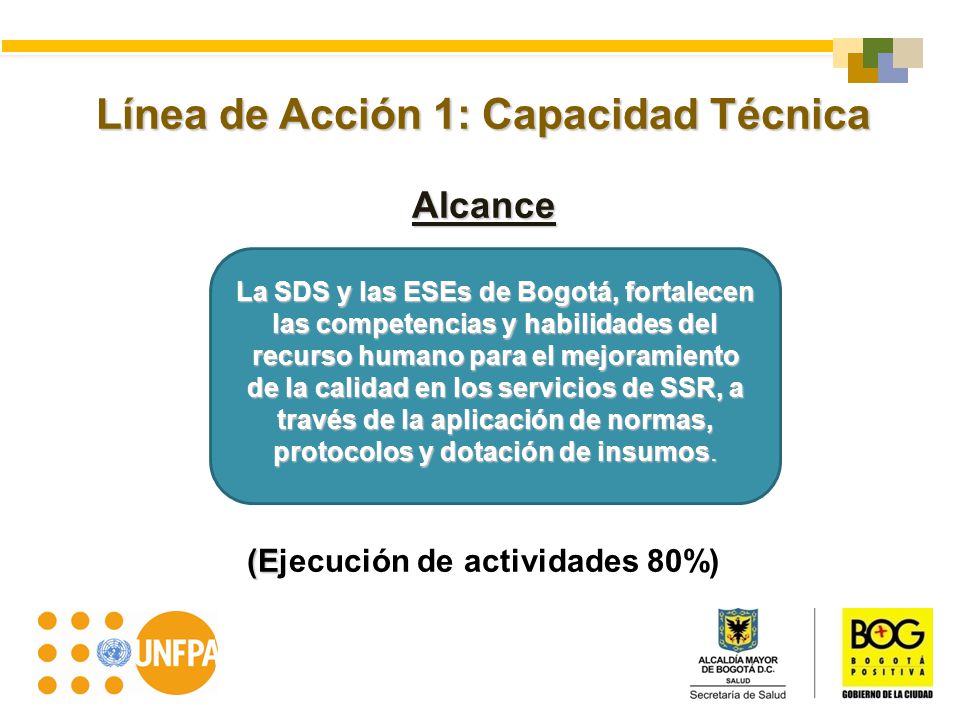 Línea de Acción 1: Capacidad Técnica

Alcance

La SDS y las ESEs de Bogotá, fortalecen las competencias y habilidades del recurso humano para el mejoramiento de la calidad en los servicios de SSR, a través de la aplicación de normas, protocolos y dotación de insumos.

(Ejecución de actividades 80%)

UNFPA

ALCALDÍA MAYOR DE BOGOTÁ D.C. SALUD Secretaría de Salud

BOG BOGOTÁ POSITIVA GOBIERNO DE LA CIUDAD